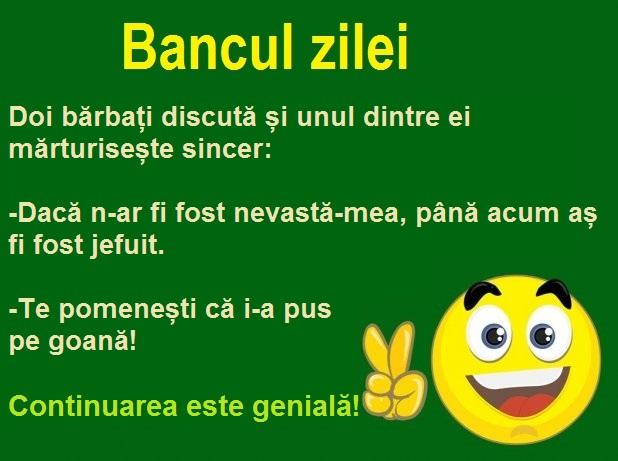 Bancul zilei

Doi bărbați discută și unul dintre ei mărturisește sincer:

-Dacă n-ar fi fost nevastă-mea, până acum aș fi fost jefuit.

-Te pomenești că i-a pus pe goană!

Continuarea este genială!